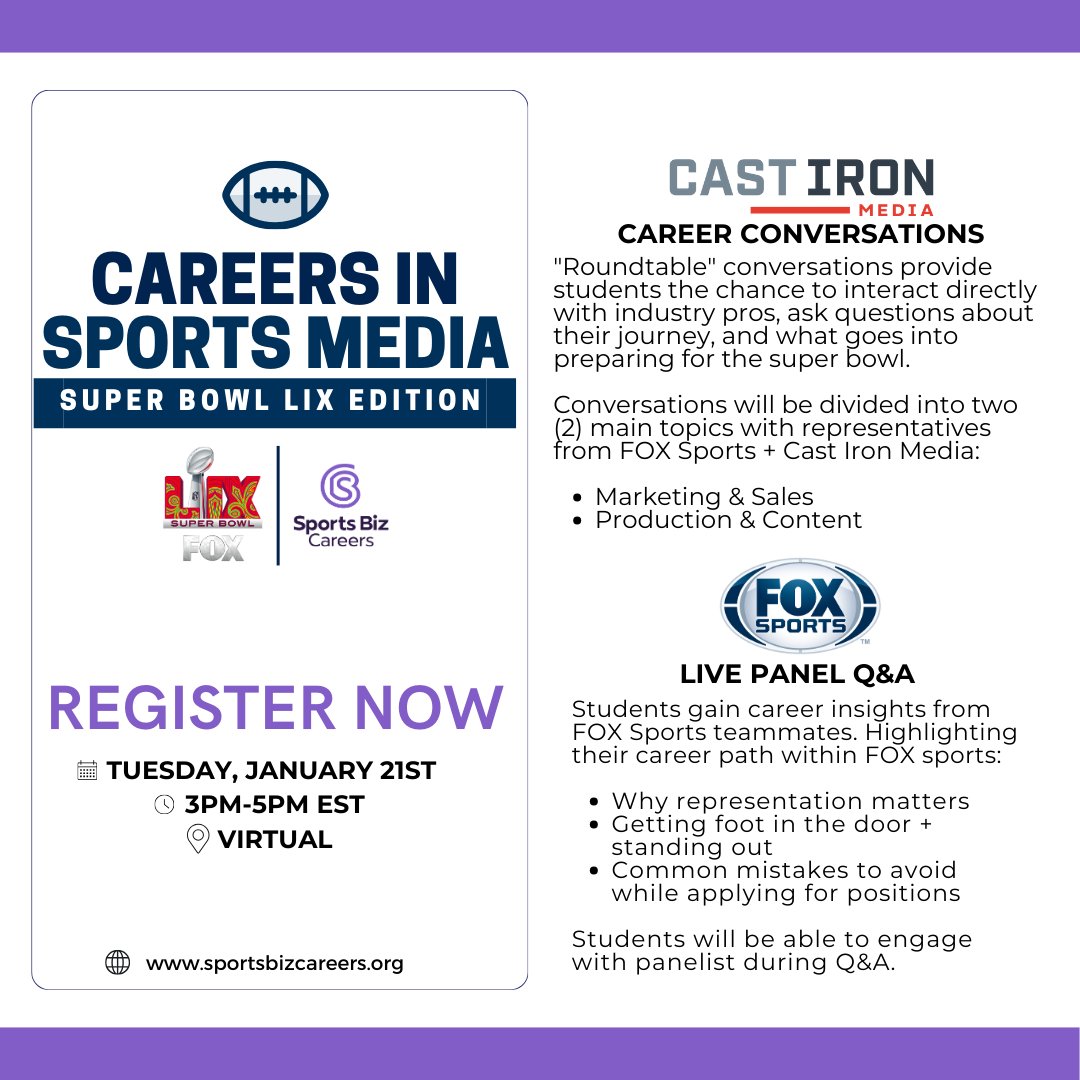 CAREERS IN SPORTS MEDIA
SUPER BOWL LIX EDITION

LIX SUPER BOWL FOX

Sports Biz Careers

REGISTER NOW

TUESDAY, JANUARY 21ST
3PM-5PM EST
VIRTUAL

www.sportsbizcareers.org

CAST IRON MEDIA
CAREER CONVERSATIONS

"Roundtable" conversations provide students the chance to interact directly with industry pros, ask questions about their journey, and what goes into preparing for the super bowl.

Conversations will be divided into two (2) main topics with representatives from FOX Sports + Cast Iron Media:

- Marketing & Sales
- Production & Content

FOX SPORTS

LIVE PANEL Q&A

Students gain career insights from FOX Sports teammates. Highlighting their career path within FOX sports:

- Why representation matters
- Getting foot in the door + standing out
- Common mistakes to avoid while applying for positions

Students will be able to engage with panelist during Q&A.